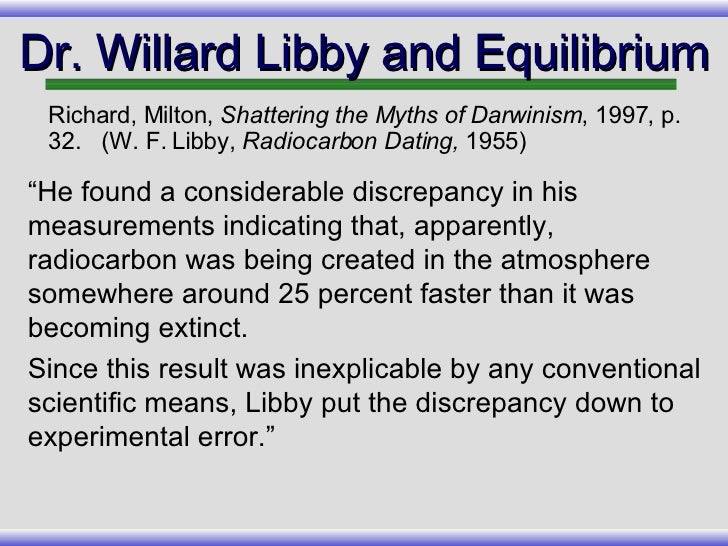 Dr. Willard Libby and Equilibrium

Richard, Milton, Shattering the Myths of Darwinism, 1997, p. 32. (W. F. Libby, Radiocarbon Dating, 1955)

“He found a considerable discrepancy in his measurements indicating that, apparently, radiocarbon was being created in the atmosphere somewhere around 25 percent faster than it was becoming extinct.

Since this result was inexplicable by any conventional scientific means, Libby put the discrepancy down to experimental error.”